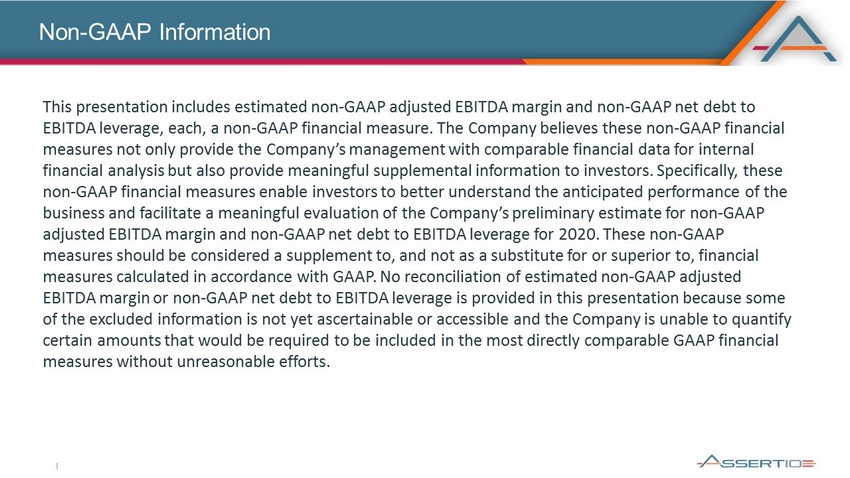 Non-GAAP Information

This presentation includes estimated non-GAAP adjusted EBITDA margin and non-GAAP net debt to EBITDA leverage, each, a non-GAAP financial measure. The Company believes these non-GAAP financial measures not only provide the Company's management with comparable financial data for internal financial analysis but also provide meaningful supplemental information to investors. Specifically, these non-GAAP financial measures enable investors to better understand the anticipated performance of the business and facilitate a meaningful evaluation of the Company's preliminary estimate for non-GAAP adjusted EBITDA margin and non-GAAP net debt to EBITDA leverage for 2020. These non-GAAP measures should be considered a supplement to, and not as a substitute for or superior to, financial measures calculated in accordance with GAAP. No reconciliation of estimated non-GAAP adjusted EBITDA margin or non-GAAP net debt to EBITDA leverage is provided in this presentation because some of the excluded information is not yet ascertainable or accessible and the Company is unable to quantify certain amounts that would be required to be included in the most directly comparable GAAP financial measures without unreasonable efforts.

ASSERTIO